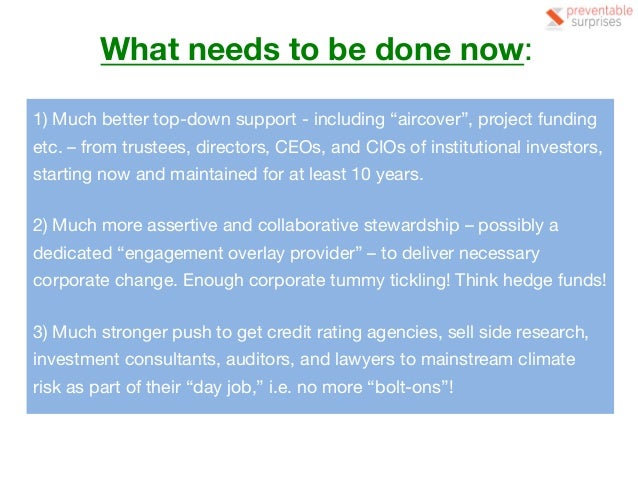 preventable surprises

What needs to be done now:

1) Much better top-down support - including “aircover”, project funding etc. – from trustees, directors, CEOs, and CIOs of institutional investors, starting now and maintained for at least 10 years.

2) Much more assertive and collaborative stewardship – possibly a dedicated “engagement overlay provider” – to deliver necessary corporate change. Enough corporate tummy tickling! Think hedge funds!

3) Much stronger push to get credit rating agencies, sell side research, investment consultants, auditors, and lawyers to mainstream climate risk as part of their “day job,” i.e. no more “bolt-ons”!